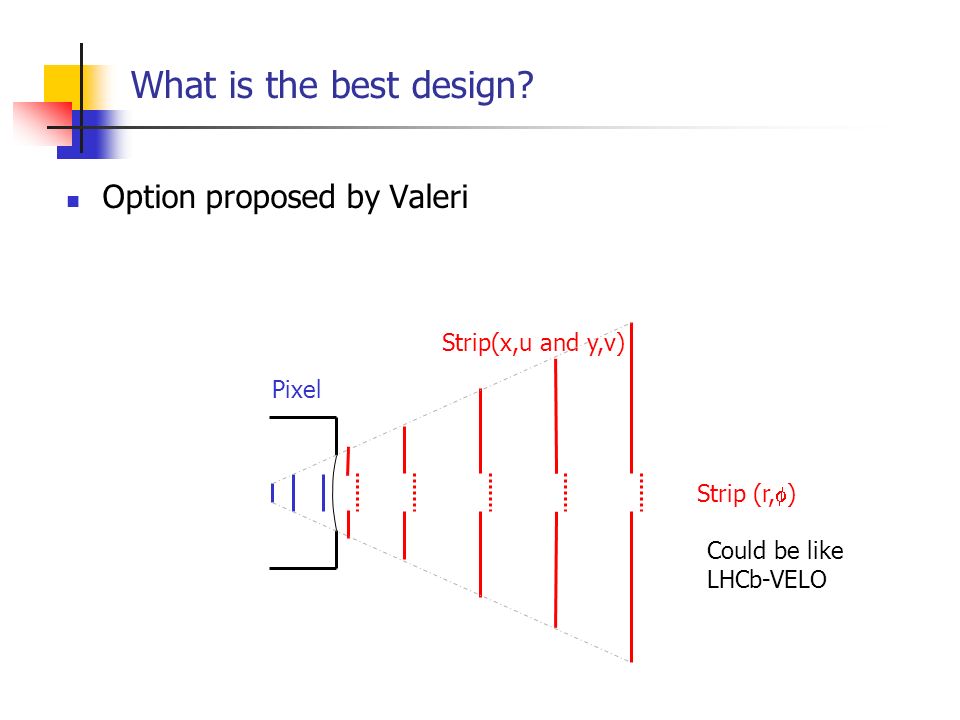 What is the best design?

Option proposed by Valeri

Strip(x,u and y,v)

Pixel

Strip (r,$\phi$)

Could be like LHCb-VELO